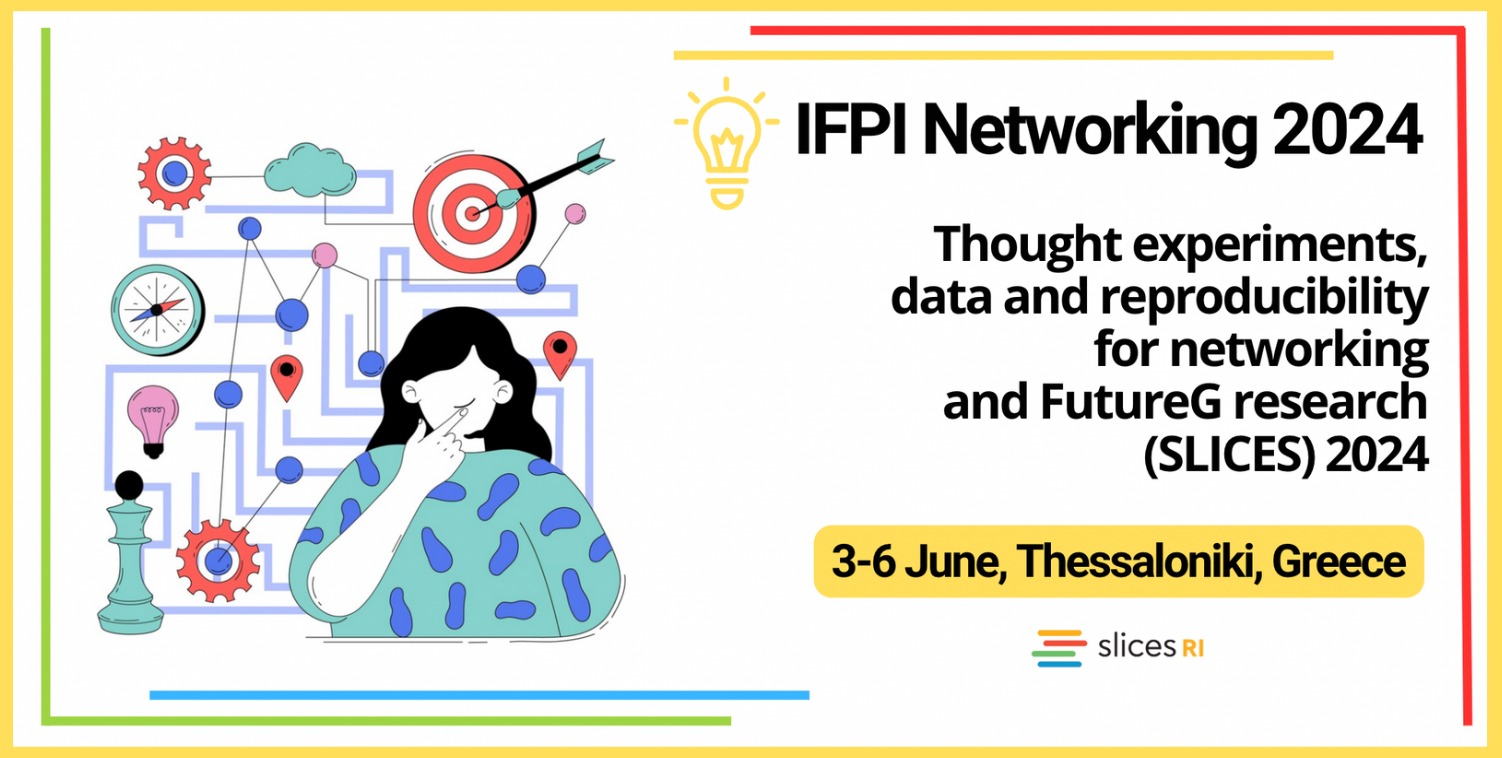 IFPI Networking 2024

Thought experiments, data and reproducibility for networking and FutureG research (SLICES) 2024

3-6 June, Thessaloniki, Greece

slices RI